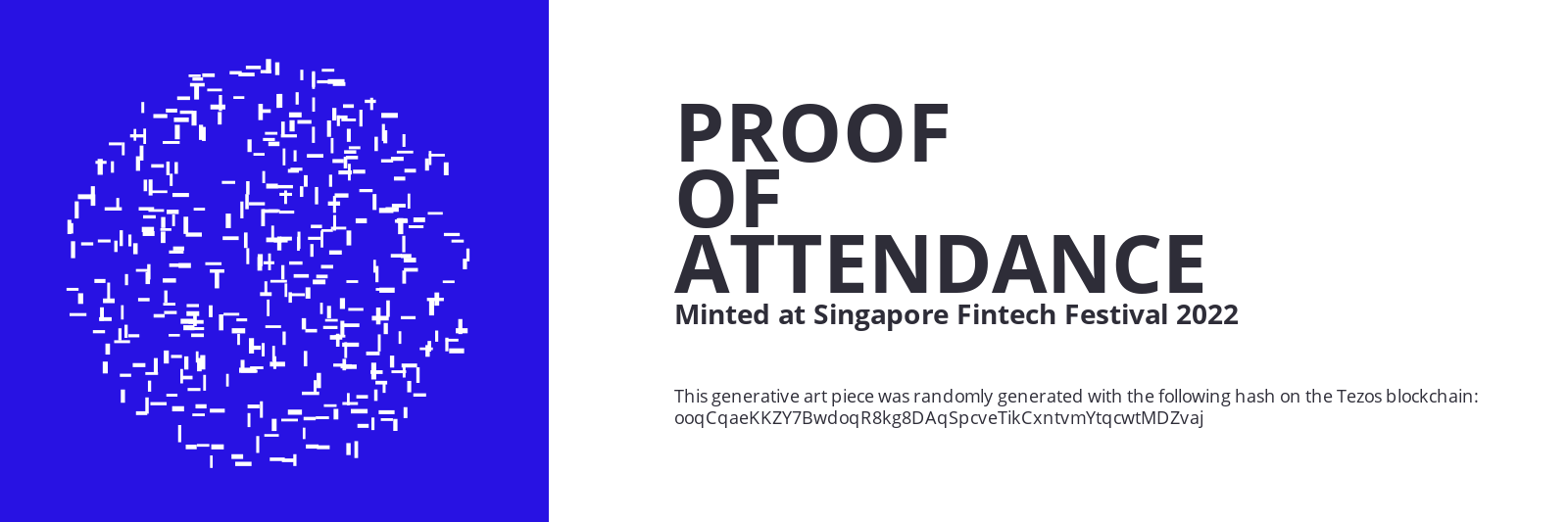 PROOF
OF
ATTENDANCE

Minted at Singapore Fintech Festival 2022

This generative art piece was randomly generated with the following hash on the Tezos blockchain:
ooqCqaeKKZY7BwdoqR8kg8DAqSpcveTikCxntvmYtqcwtMDZvaj